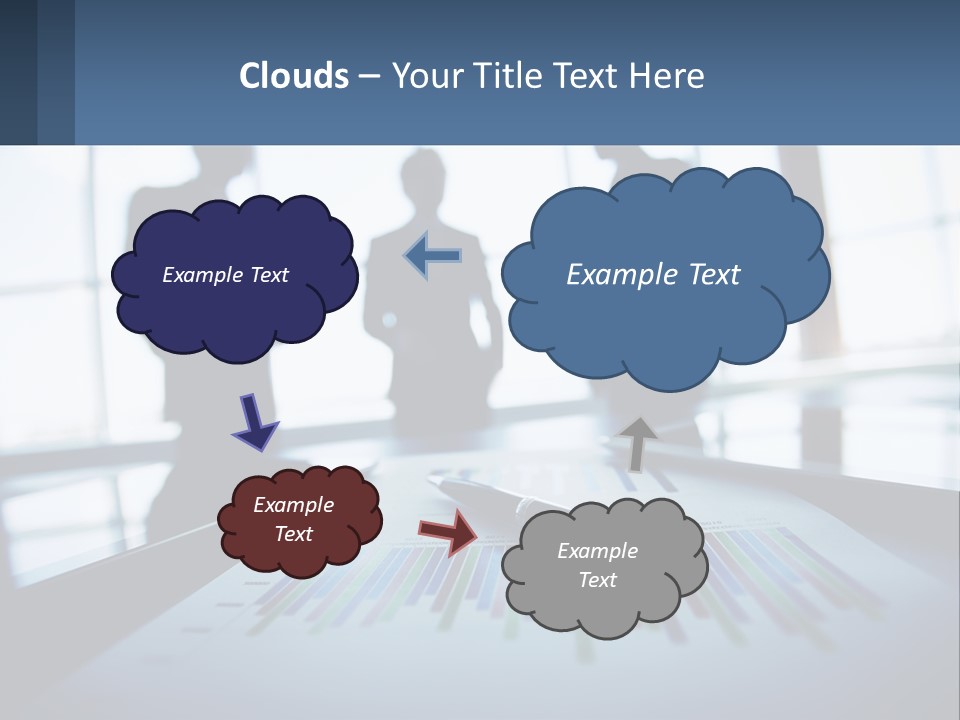 Clouds – Your Title Text Here

Example Text

Example Text

Example Text

Example Text